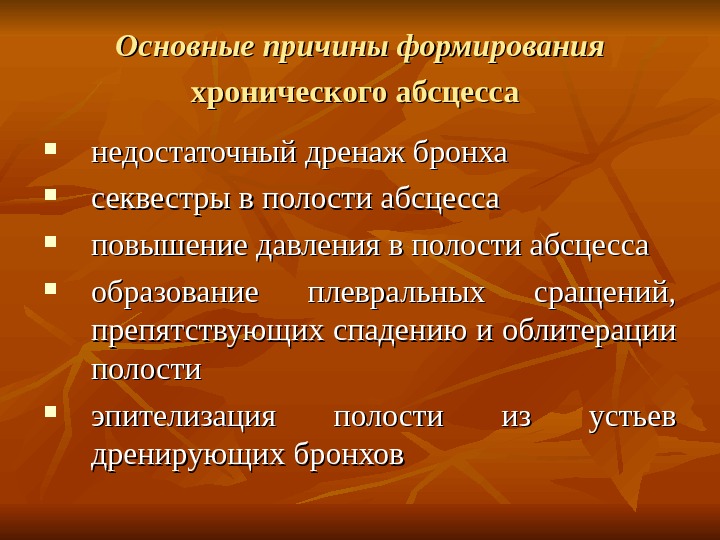 Основные причины формирования хронического абсцесса

- недостаточный дренаж бронха
- секвестры в полости абсцесса
- повышение давления в полости абсцесса
- образование плевральных сращений, препятствующих спадению и облитерации полости
- эпителизация полости из устьев дренирующих бронхов